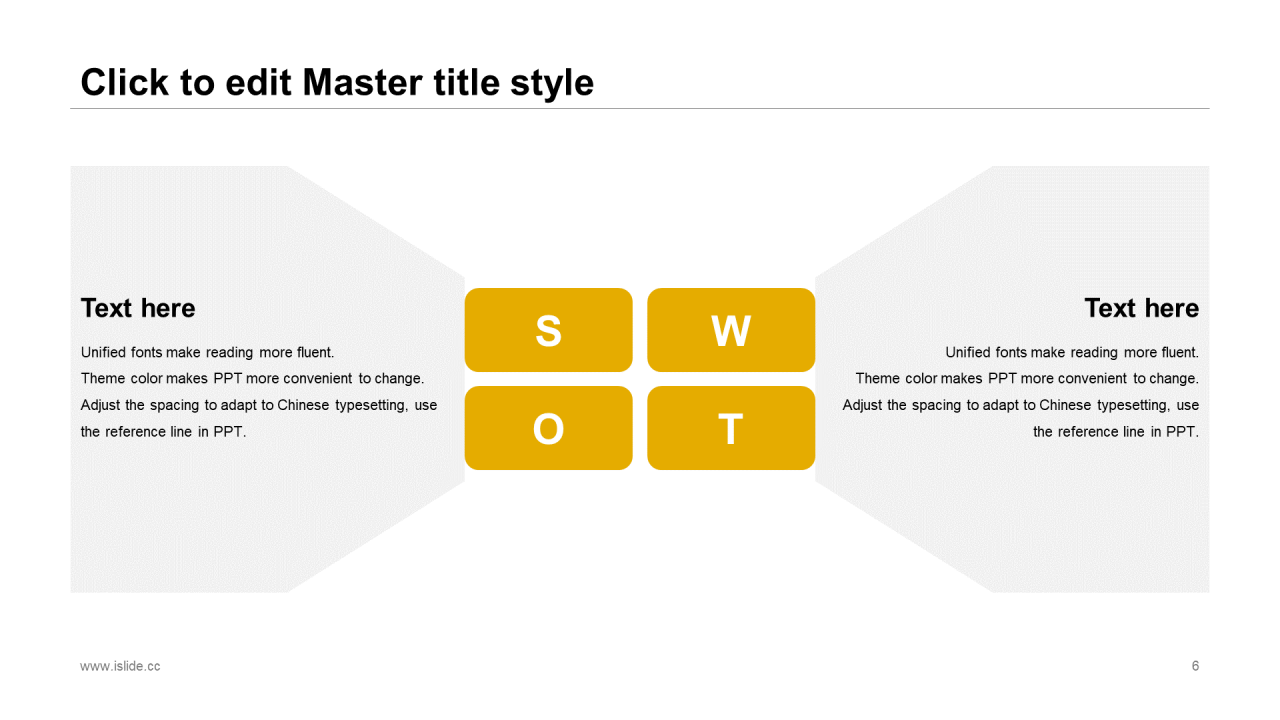 Click to edit Master title style

Text here

Unified fonts make reading more fluent.
Theme color makes PPT more convenient to change.
Adjust the spacing to adapt to Chinese typesetting, use the reference line in PPT.

S

W

O

T

Text here

Unified fonts make reading more fluent.
Theme color makes PPT more convenient to change.
Adjust the spacing to adapt to Chinese typesetting, use the reference line in PPT.

www.islide.cc

6